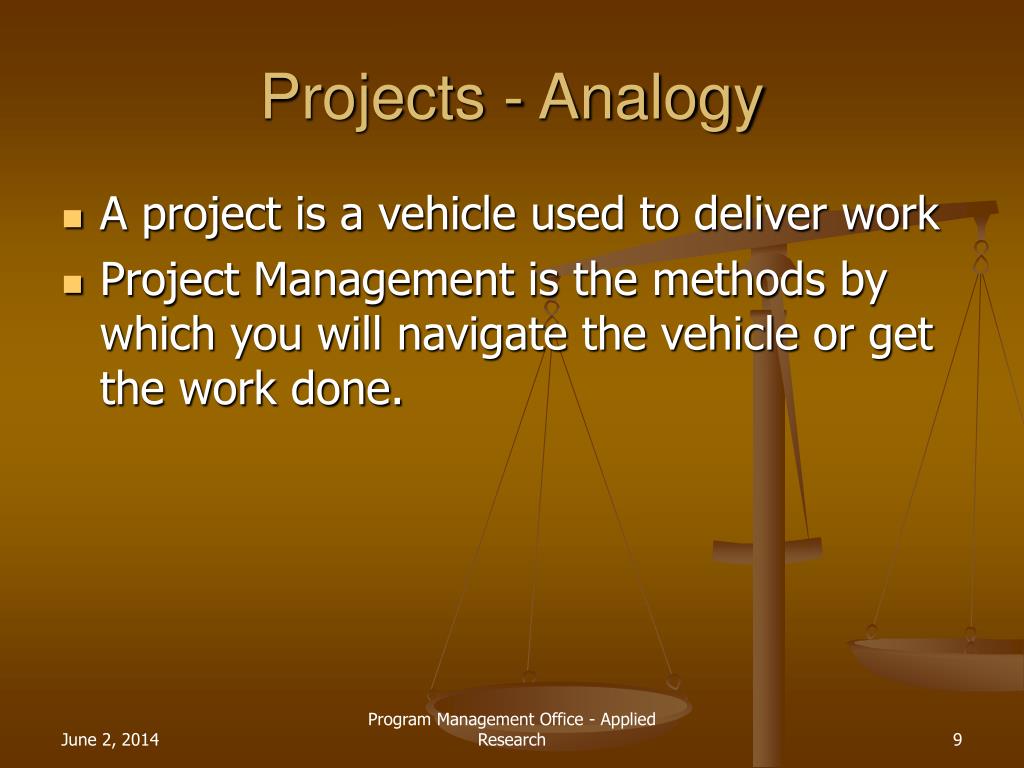 Projects - Analogy

- A project is a vehicle used to deliver work
- Project Management is the methods by which you will navigate the vehicle or get the work done.

June 2, 2014

Program Management Office - Applied Research

9